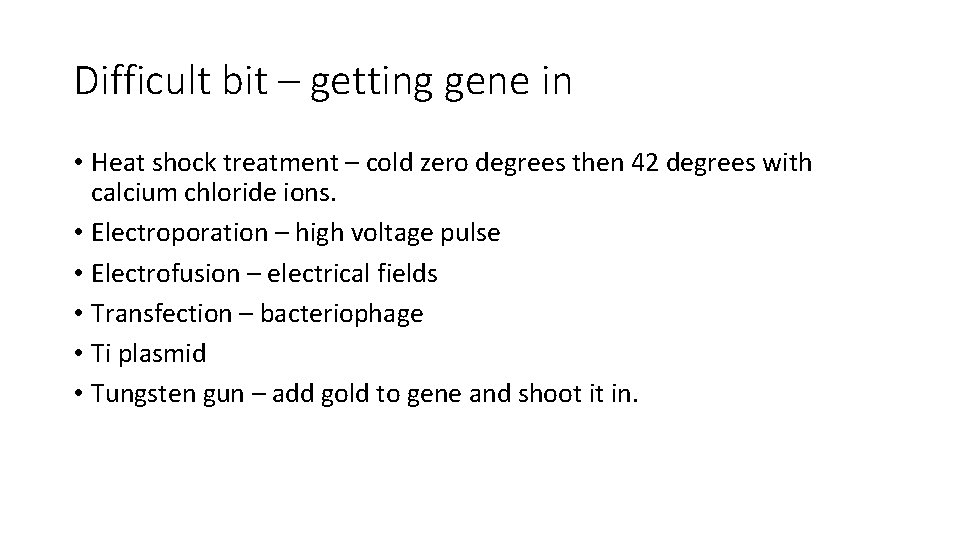 Difficult bit – getting gene in

• Heat shock treatment – cold zero degrees then 42 degrees with calcium chloride ions.
• Electroporation – high voltage pulse
• Electrofusion – electrical fields
• Transfection – bacteriophage
• Ti plasmid
• Tungsten gun – add gold to gene and shoot it in.